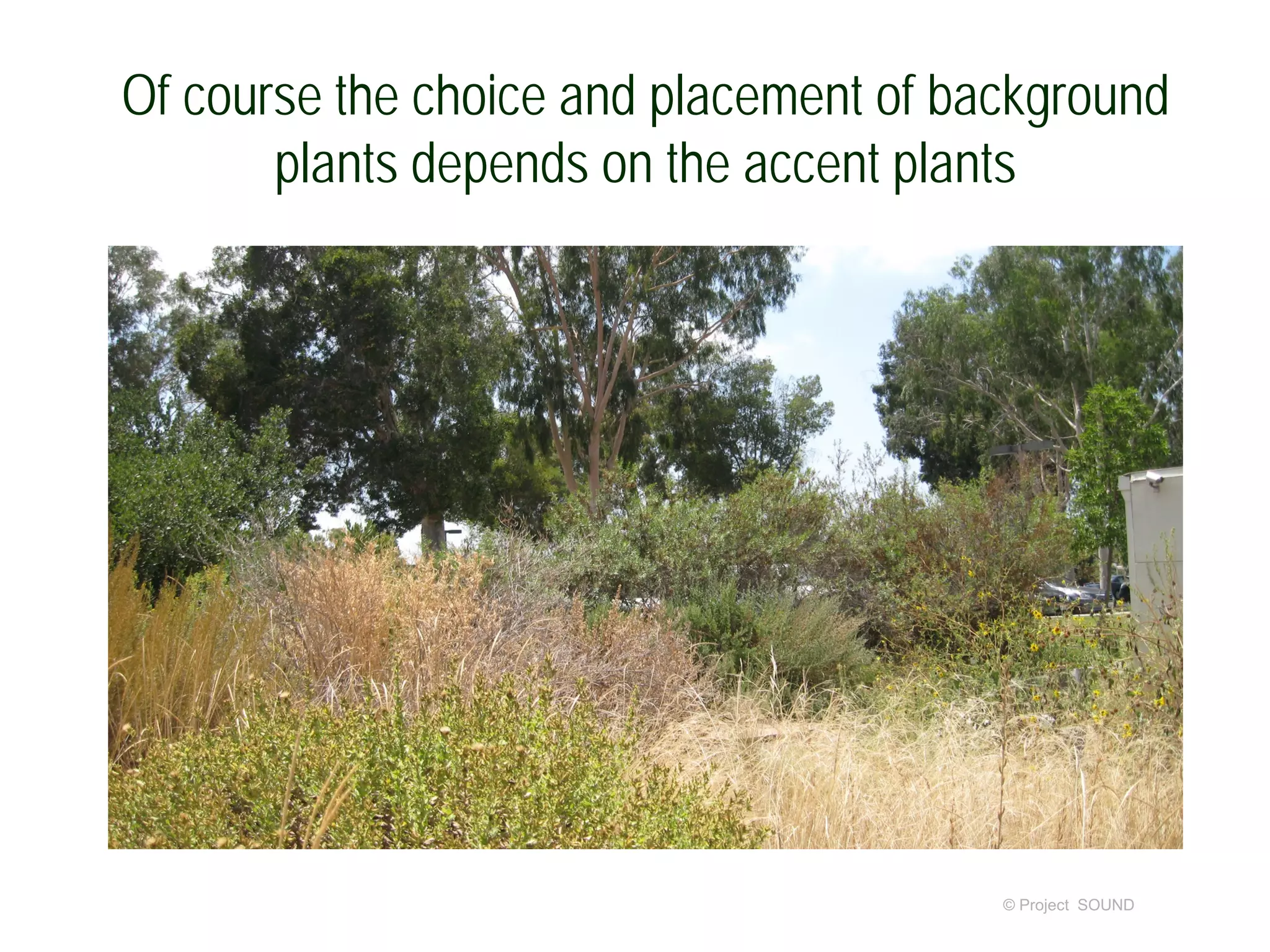 Of course the choice and placement of background plants depends on the accent plants

© Project SOUND